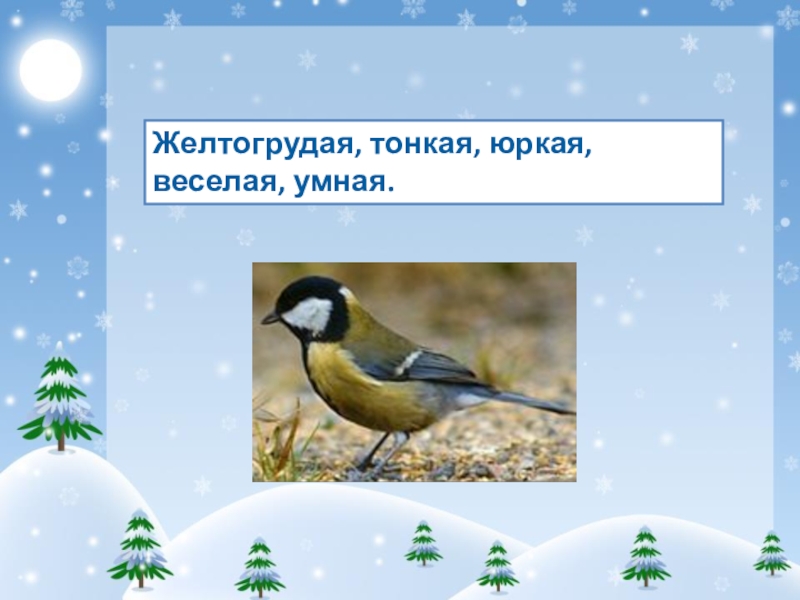 Желтогрудая, тонкая, юркая, веселая, умная.